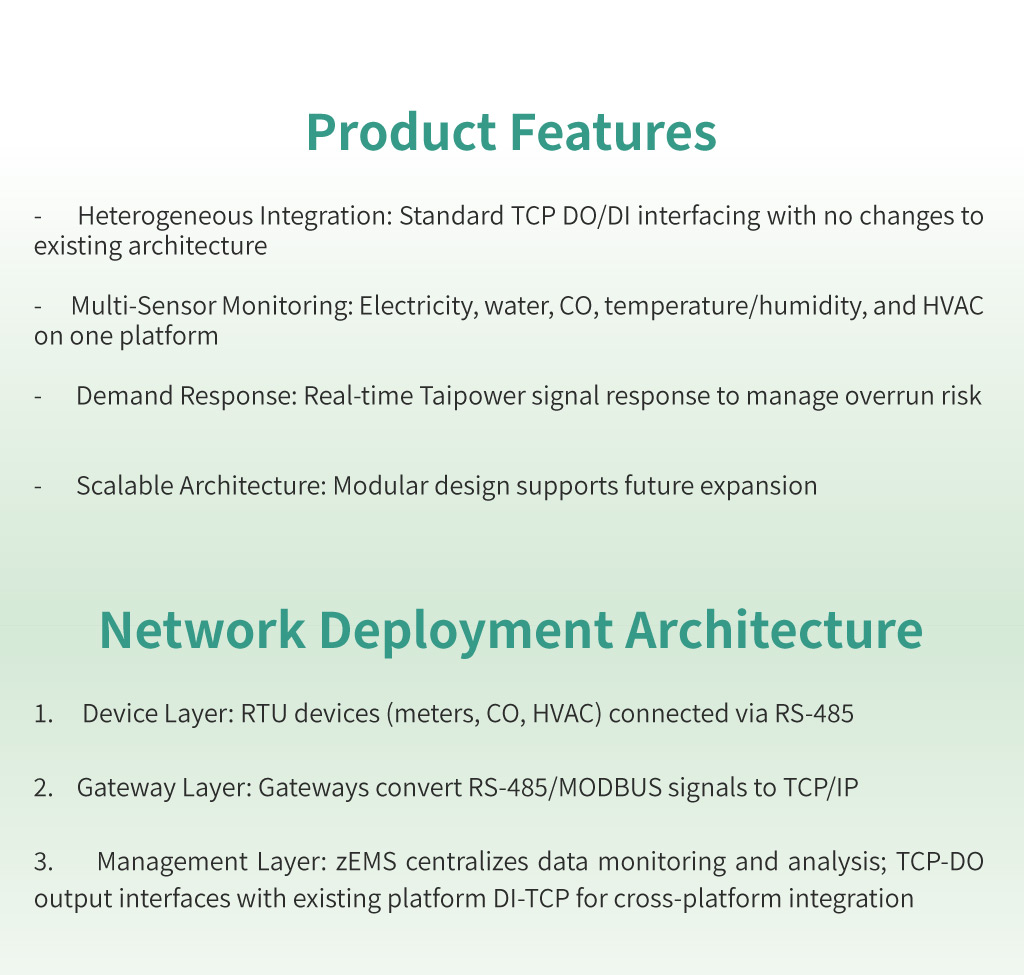 Product Features

- Heterogeneous Integration: Standard TCP DO/DI interfacing with no changes to existing architecture

- Multi-Sensor Monitoring: Electricity, water, CO, temperature/humidity, and HVAC on one platform

- Demand Response: Real-time Taipower signal response to manage overrun risk

- Scalable Architecture: Modular design supports future expansion

Network Deployment Architecture

1. Device Layer: RTU devices (meters, CO, HVAC) connected via RS-485

2. Gateway Layer: Gateways convert RS-485/MODBUS signals to TCP/IP

3. Management Layer: zEMS centralizes data monitoring and analysis; TCP-DO output interfaces with existing platform DI-TCP for cross-platform integration